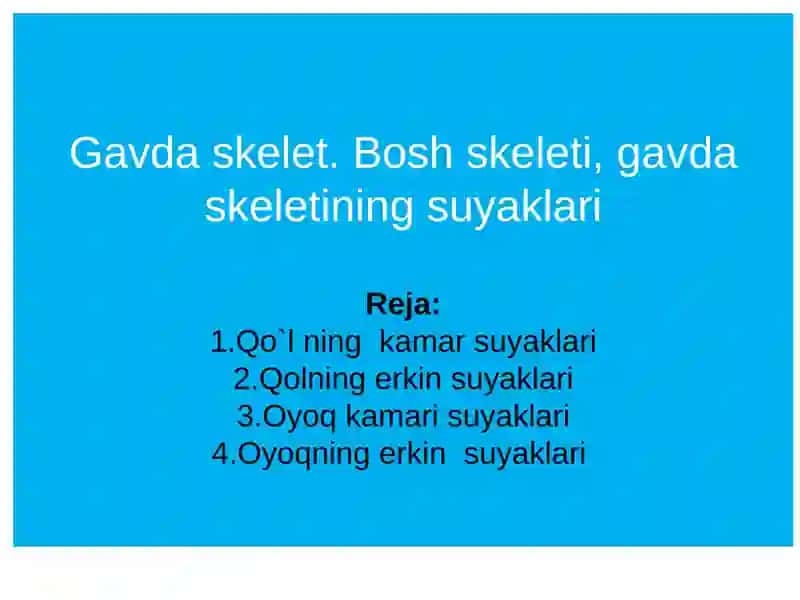 Gavda skelet. Bosh skeleti, gavda skeletining suyaklari

Reja:
1.Qo`l ning kamar suyaklari
2.Qolning erkin suyaklari
3.Oyoq kamari suyaklari
4.Oyoqning erkin suyaklari